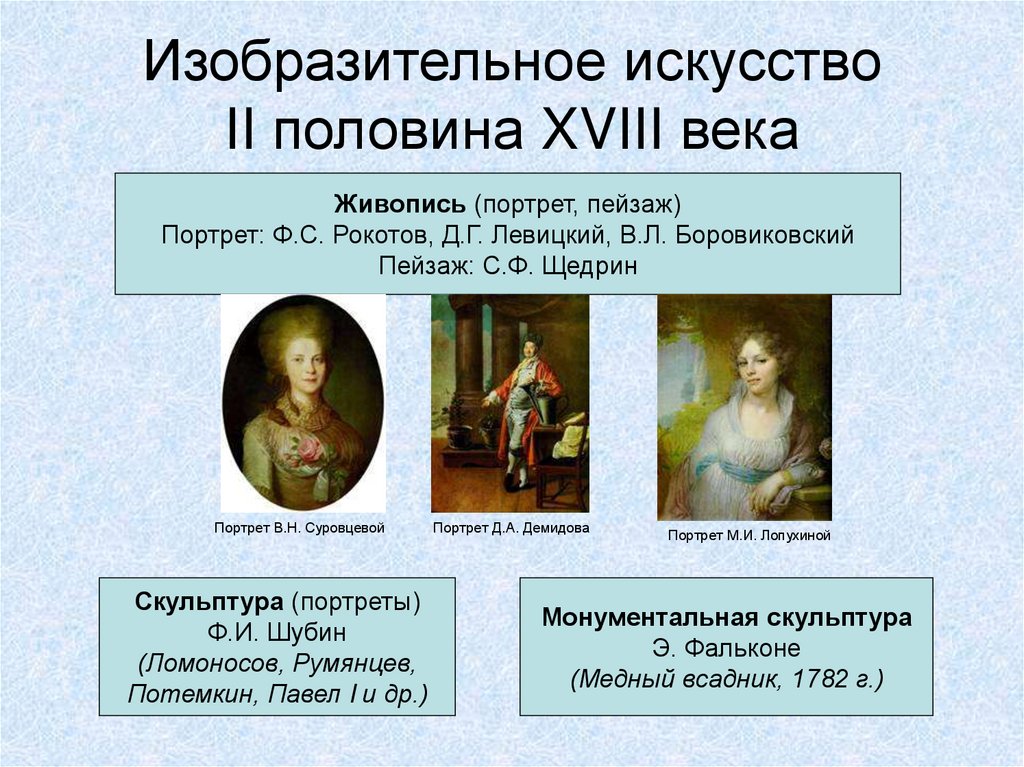 Изобразительное искусство
II половина XVIII века

Живопись (портрет, пейзаж)
Портрет: Ф.С. Рокотов, Д.Г. Левицкий, В.Л. Боровиковский
Пейзаж: С.Ф. Щедрин

Портрет В.Н. Суровцевой

Портрет Д.А. Демидова

Портрет М.И. Лопухиной

Скульптура (портреты)
Ф.И. Шубин
(Ломоносов, Румянцев, Потемкин, Павел I и др.)

Монументальная скульптура
Э. Фальконе
(Медный всадник, 1782 г.)